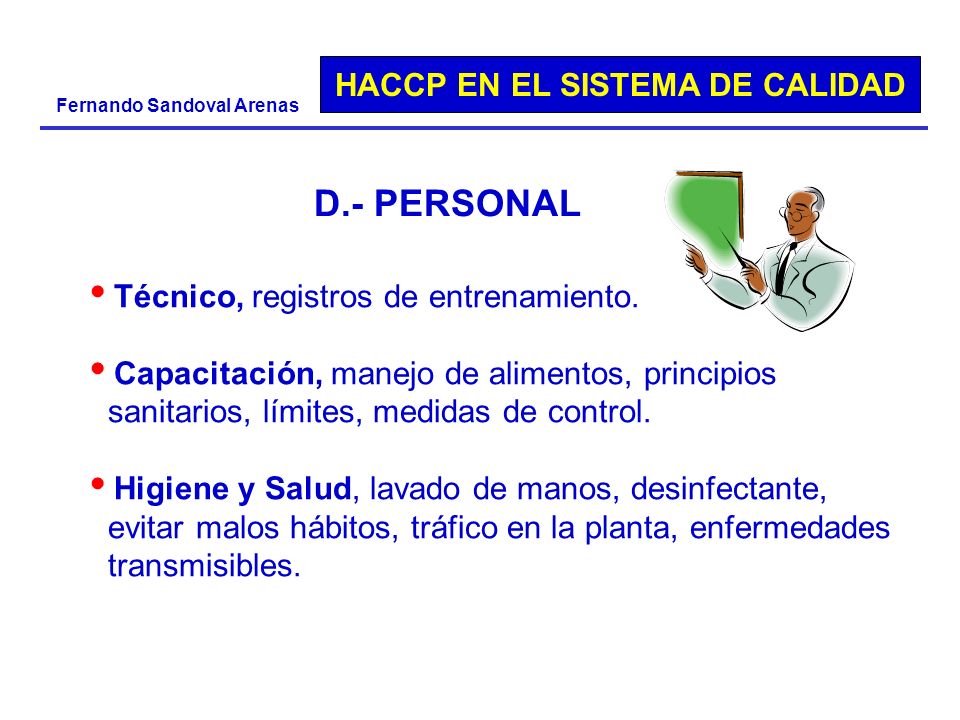 Fernando Sandoval Arenas

HACCP EN EL SISTEMA DE CALIDAD

D.- PERSONAL

• Técnico, registros de entrenamiento.

• Capacitación, manejo de alimentos, principios sanitarios, límites, medidas de control.

• Higiene y Salud, lavado de manos, desinfectante, evitar malos hábitos, tráfico en la planta, enfermedades transmisibles.